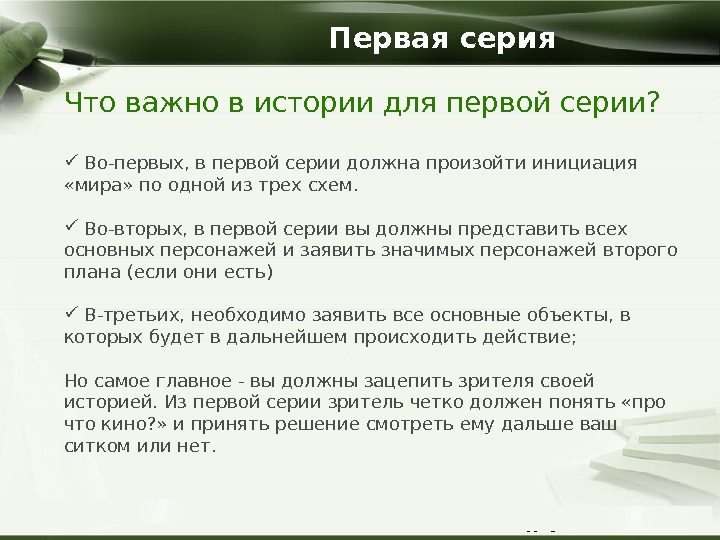 Первая серия

Что важно в истории для первой серии?

✓ Во-первых, в первой серии должна произойти инициация «мира» по одной из трех схем.

✓ Во-вторых, в первой серии вы должны представить всех основных персонажей и заявить значимых персонажей второго плана (если они есть)

✓ В-третьих, необходимо заявить все основные объекты, в которых будет в дальнейшем происходить действие;

Но самое главное - вы должны зацепить зрителя своей историей. Из первой серии зритель четко должен понять «про что кино?» и принять решение смотреть ему дальше ваш ситком или нет.